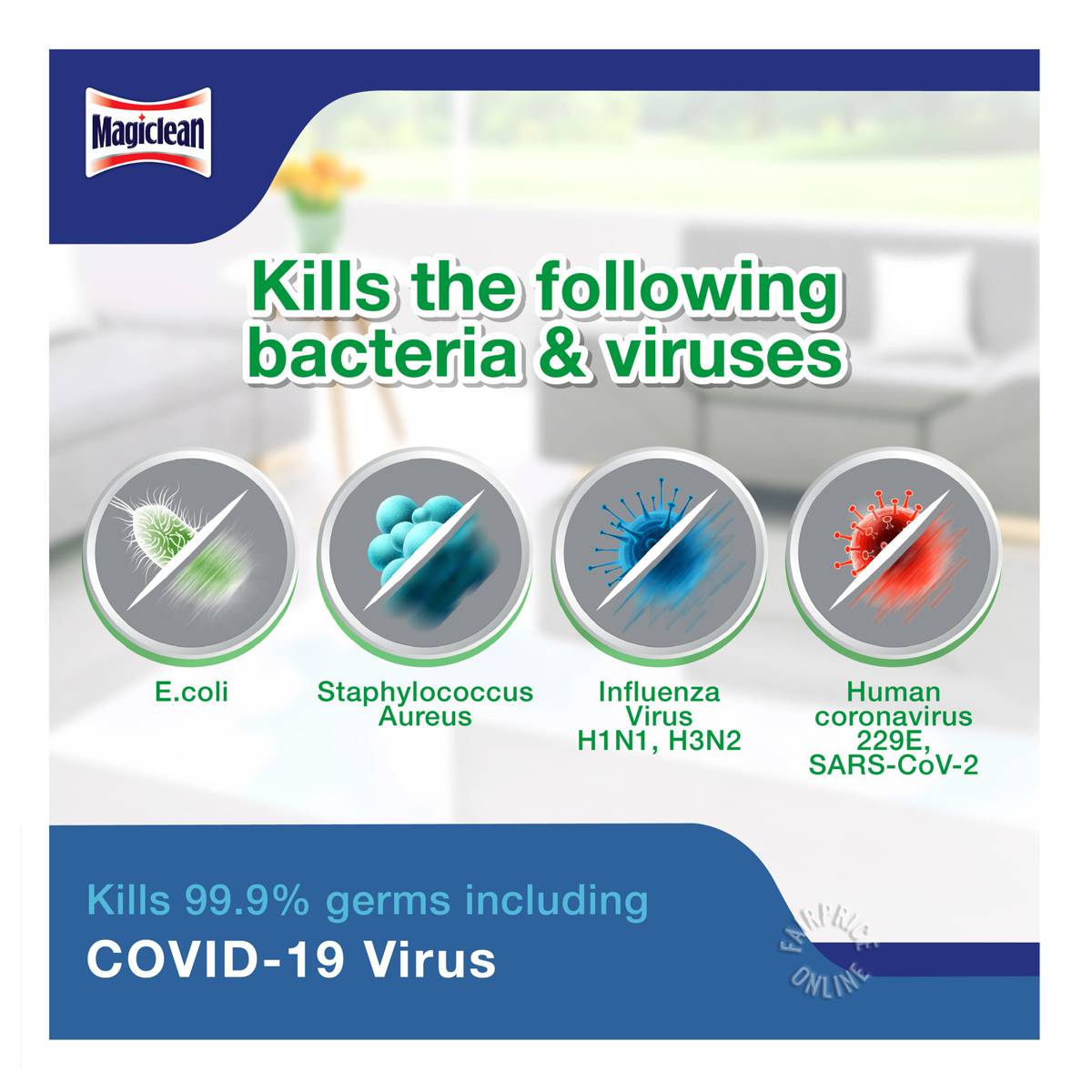 Magiclean

Kills the following bacteria & viruses

E.coli

Staphylococcus Aureus

Influenza Virus H1N1, H3N2

Human coronavirus 229E, SARS-CoV-2

Kills 99.9% germs including

COVID-19 Virus

FAIRPRICE ONLINE